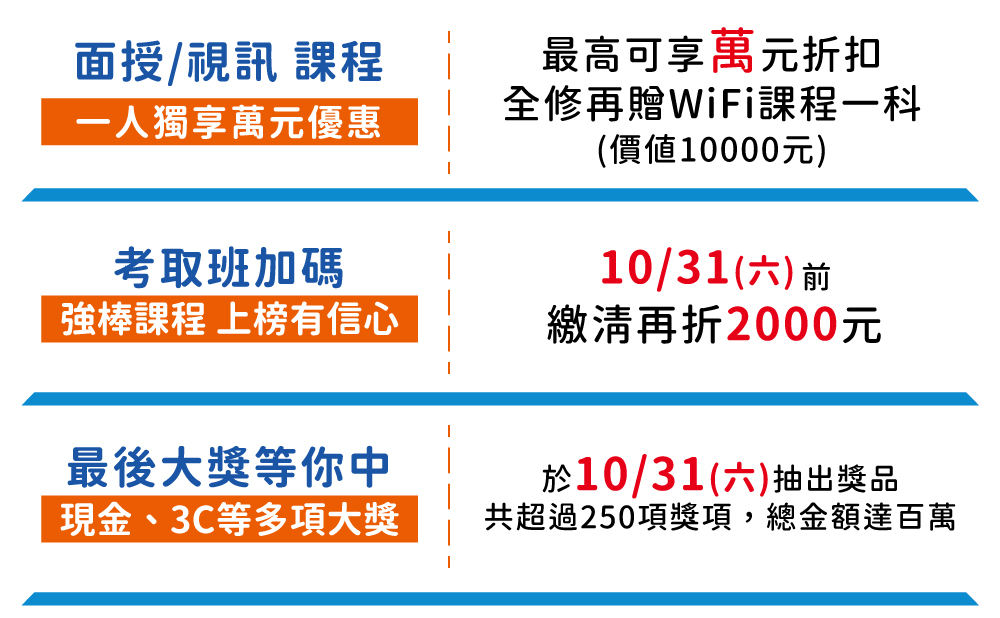 面授/視訊 課程
一人獨享萬元優惠

最高可享萬元折扣
全修再贈WiFi課程一科
(價值10000元)

考取班加碼
強棒課程 上榜有信心

10/31(六)前
繳清再折2000元

最後大獎等你中
現金、3C等多項大獎

於10/31(六)抽出獎品
共超過250項獎項，總金額達百萬